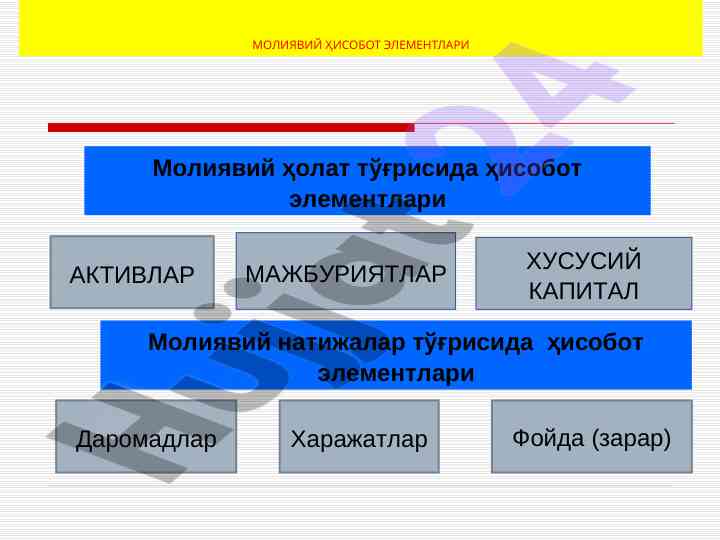 МОЛИЯВИЙ ҲИСОБОТ ЭЛЕМЕНТЛАРИ

Молиявий ҳолат тўғрисида ҳисобот элементлари

АКТИВЛАР

МАЖБУРИЯТЛАР

ХУСУСИЙ КАПИТАЛ

Молиявий натижалар тўғрисида ҳисобот элементлари

Даромадлар

Харажатлар

Фойда (зарар)

Hujjat24